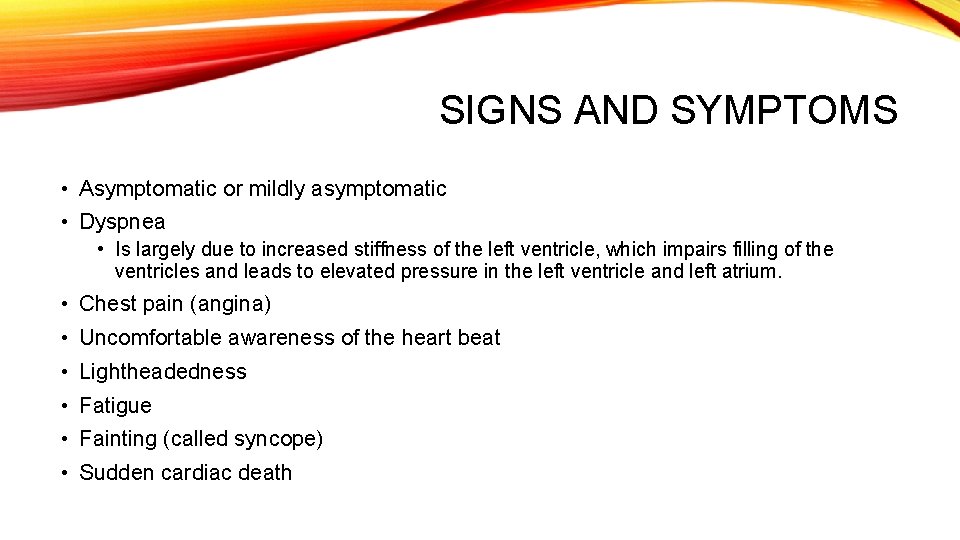 SIGNS AND SYMPTOMS

• Asymptomatic or mildly asymptomatic
• Dyspnea
  • Is largely due to increased stiffness of the left ventricle, which impairs filling of the ventricles and leads to elevated pressure in the left ventricle and left atrium.
• Chest pain (angina)
• Uncomfortable awareness of the heart beat
• Lightheadedness
• Fatigue
• Fainting (called syncope)
• Sudden cardiac death